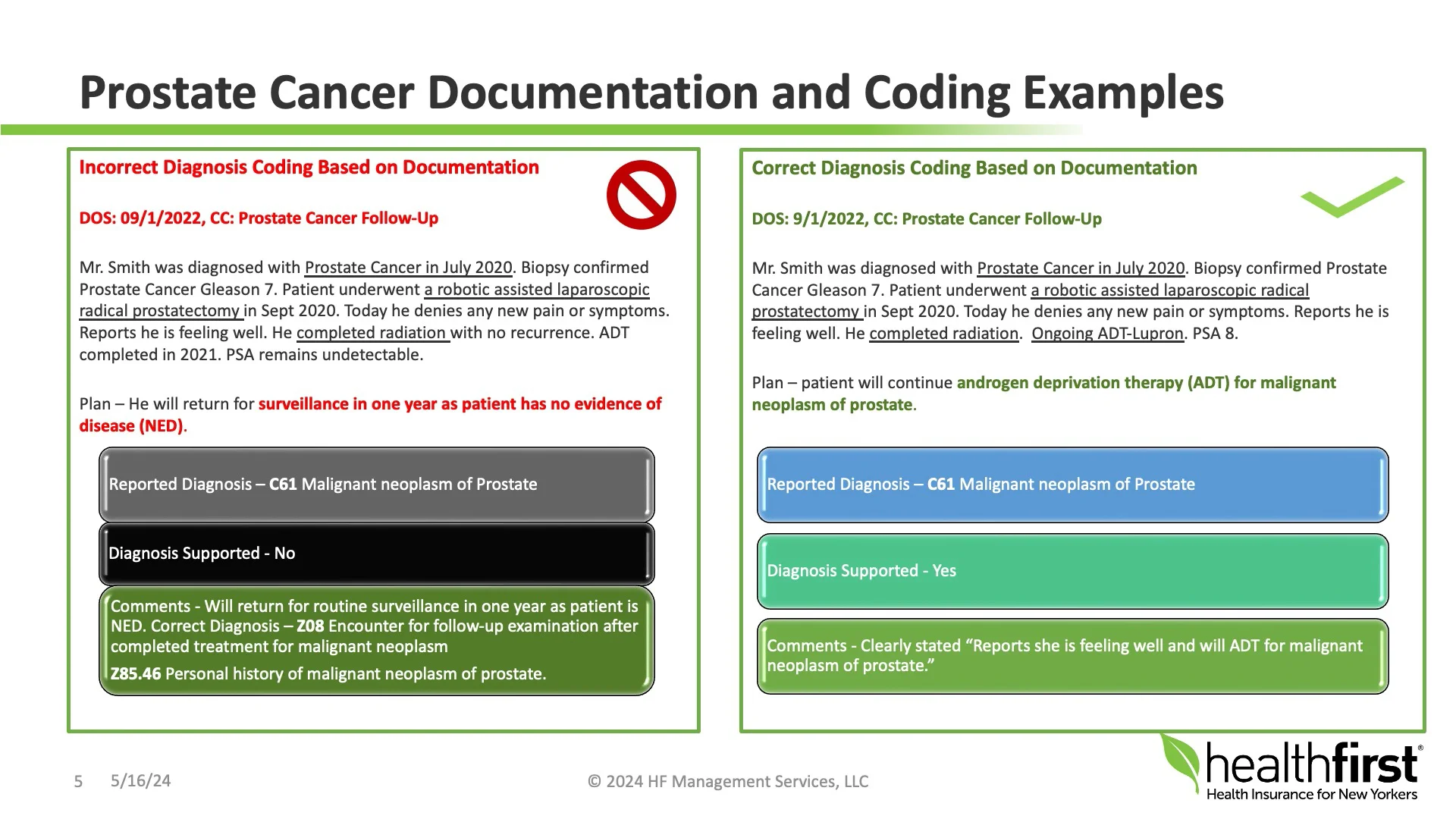 Prostate Cancer Documentation and Coding Examples

Incorrect Diagnosis Coding Based on Documentation

DOS: 09/1/2022, CC: Prostate Cancer Follow-Up

Mr. Smith was diagnosed with Prostate Cancer in July 2020. Biopsy confirmed Prostate Cancer Gleason 7. Patient underwent a robotic assisted laparoscopic radical prostatectomy in Sept 2020. Today he denies any new pain or symptoms. Reports he is feeling well. He completed radiation with no recurrence. ADT completed in 2021. PSA remains undetectable.

Plan – He will return for surveillance in one year as patient has no evidence of disease (NED).

Reported Diagnosis – C61 Malignant neoplasm of Prostate

Diagnosis Supported - No

Comments - Will return for routine surveillance in one year as patient is NED. Correct Diagnosis – Z08 Encounter for follow-up examination after completed treatment for malignant neoplasm
Z85.46 Personal history of malignant neoplasm of prostate.

Correct Diagnosis Coding Based on Documentation

DOS: 9/1/2022, CC: Prostate Cancer Follow-Up

Mr. Smith was diagnosed with Prostate Cancer in July 2020. Biopsy confirmed Prostate Cancer Gleason 7. Patient underwent a robotic assisted laparoscopic radical prostatectomy in Sept 2020. Today he denies any new pain or symptoms. Reports he is feeling well. He completed radiation. Ongoing ADT-Lupron. PSA 8.

Plan – patient will continue androgen deprivation therapy (ADT) for malignant neoplasm of prostate.

Reported Diagnosis – C61 Malignant neoplasm of Prostate

Diagnosis Supported - Yes

Comments - Clearly stated “Reports she is feeling well and will ADT for malignant neoplasm of prostate.”

5 5/16/24 © 2024 HF Management Services, LLC

healthfirst®
Health Insurance for New Yorkers